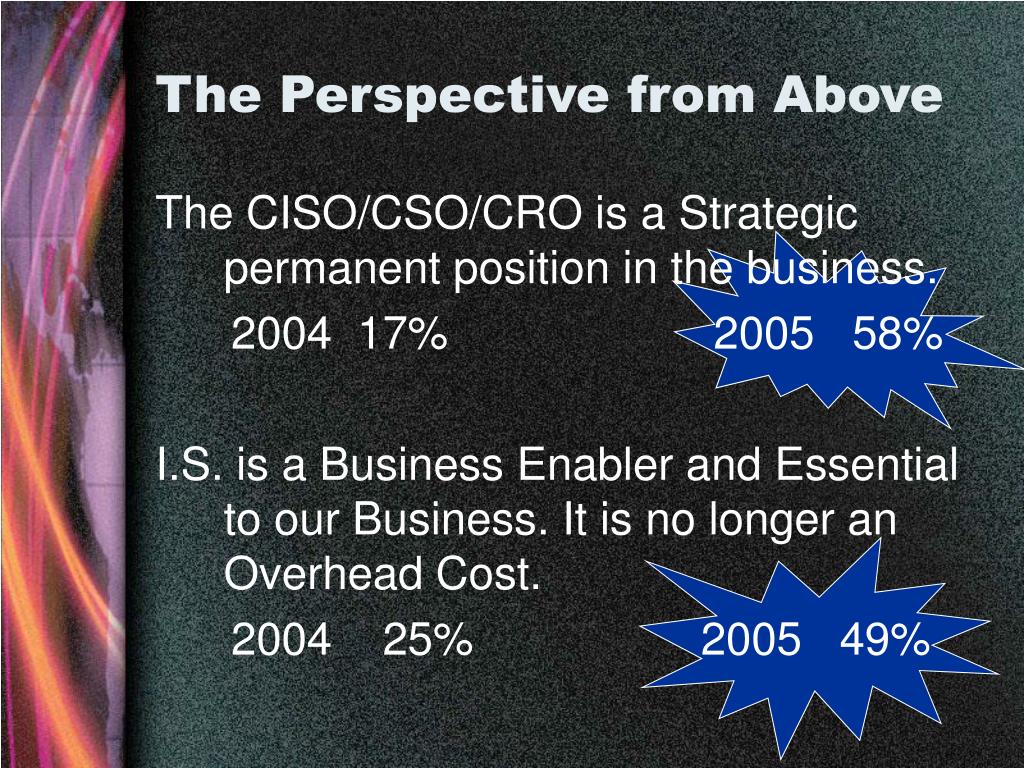 The Perspective from Above

The CISO/CSO/CRO is a Strategic permanent position in the business.

2004 17% 2005 58%

I.S. is a Business Enabler and Essential to our Business. It is no longer an Overhead Cost.

2004 25% 2005 49%